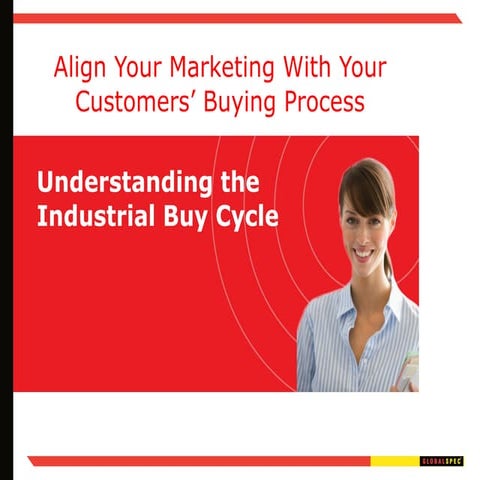 Align Your Marketing With Your Customers' Buying Process

Understanding the Industrial Buy Cycle

GLOBALSPEC